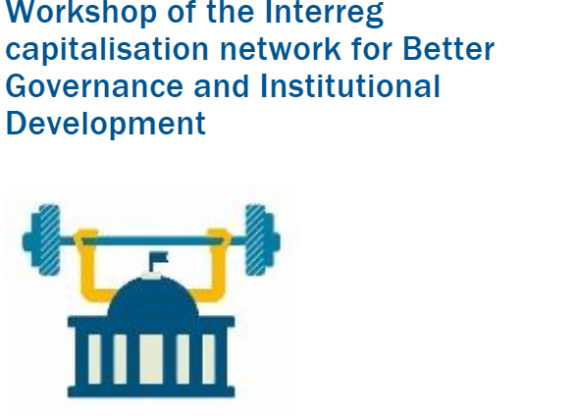 Workshop of the Interreg capitalisation network for Better Governance and Institutional Development